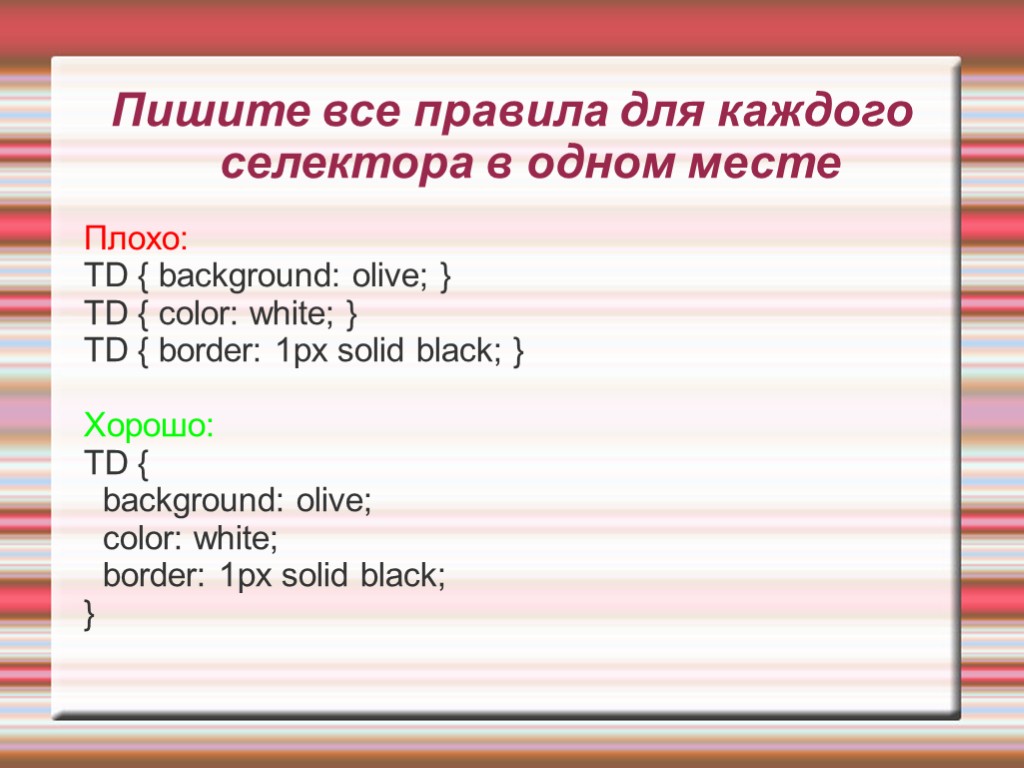 Пишите все правила для каждого селектора в одном месте

Плохо:
TD { background: olive; }
TD { color: white; }
TD { border: 1px solid black; }

Хорошо:
TD {
background: olive;
color: white;
border: 1px solid black;
}